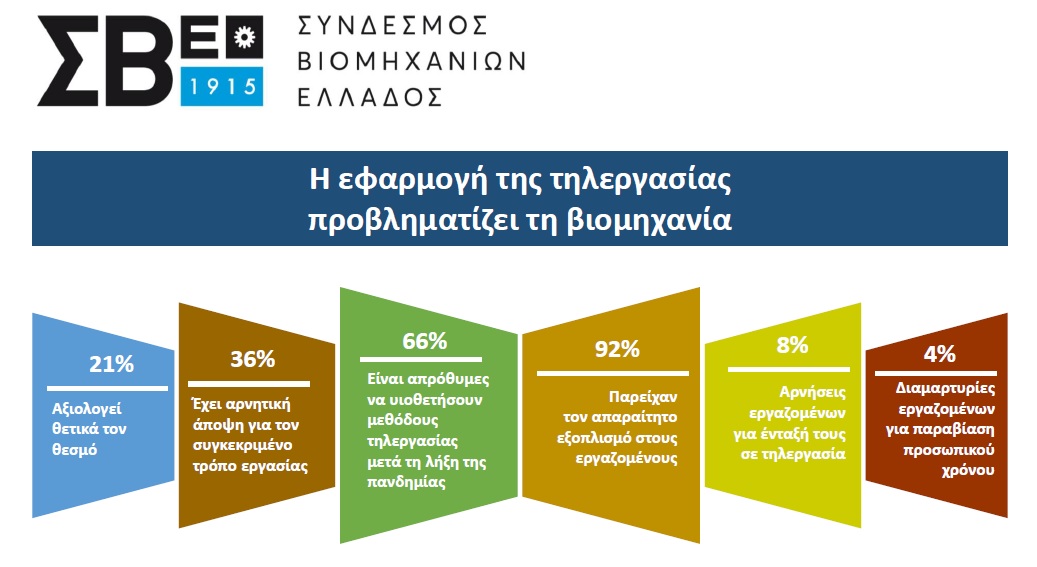 ΣΒΕ 1915

ΣΥΝΔΕΣΜΟΣ ΒΙΟΜΗΧΑΝΙΩΝ ΕΛΛΑΔΟΣ

Η εφαρμογή της τηλεργασίας προβληματίζει τη βιομηχανία

21%
Αξιολογεί θετικά τον θεσμό

36%
Έχει αρνητική άποψη για τον συγκεκριμένο τρόπο εργασίας

66%
Είναι απρόθυμες να υιοθετήσουν μεθόδους τηλεργασίας μετά τη λήξη της πανδημίας

92%
Παρείχαν τον απαραίτητο εξοπλισμό στους εργαζομένους

8%
Αρνήσεις εργαζομένων για ένταξή τους σε τηλεργασία

4%
Διαμαρτυρίες εργαζομένων για παραβίαση προσωπικού χρόνου